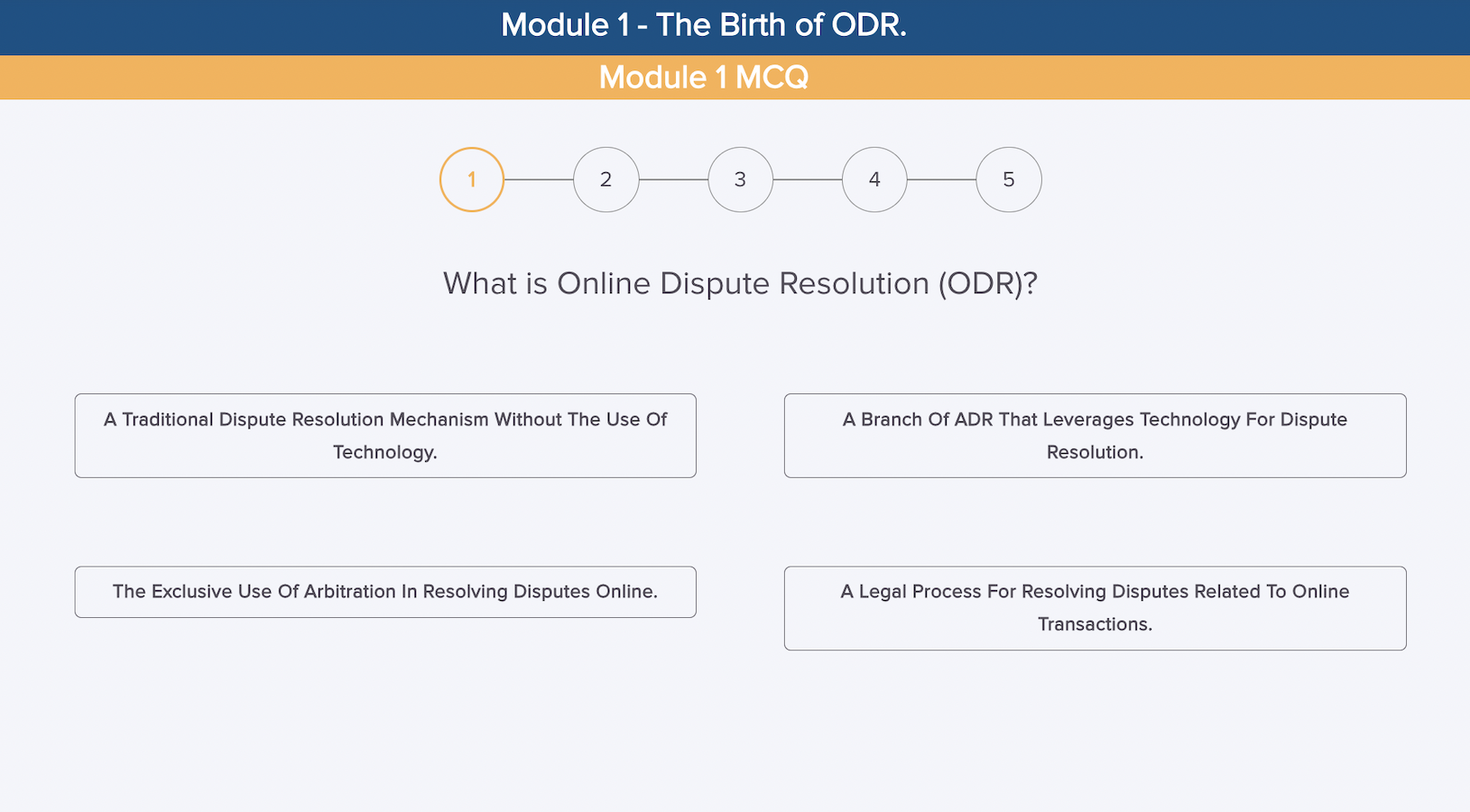 Module 1 - The Birth of ODR.

Module 1 MCQ

1 2 3 4 5

What is Online Dispute Resolution (ODR)?

A Traditional Dispute Resolution Mechanism Without The Use Of Technology.

A Branch Of ADR That Leverages Technology For Dispute Resolution.

The Exclusive Use Of Arbitration In Resolving Disputes Online.

A Legal Process For Resolving Disputes Related To Online Transactions.